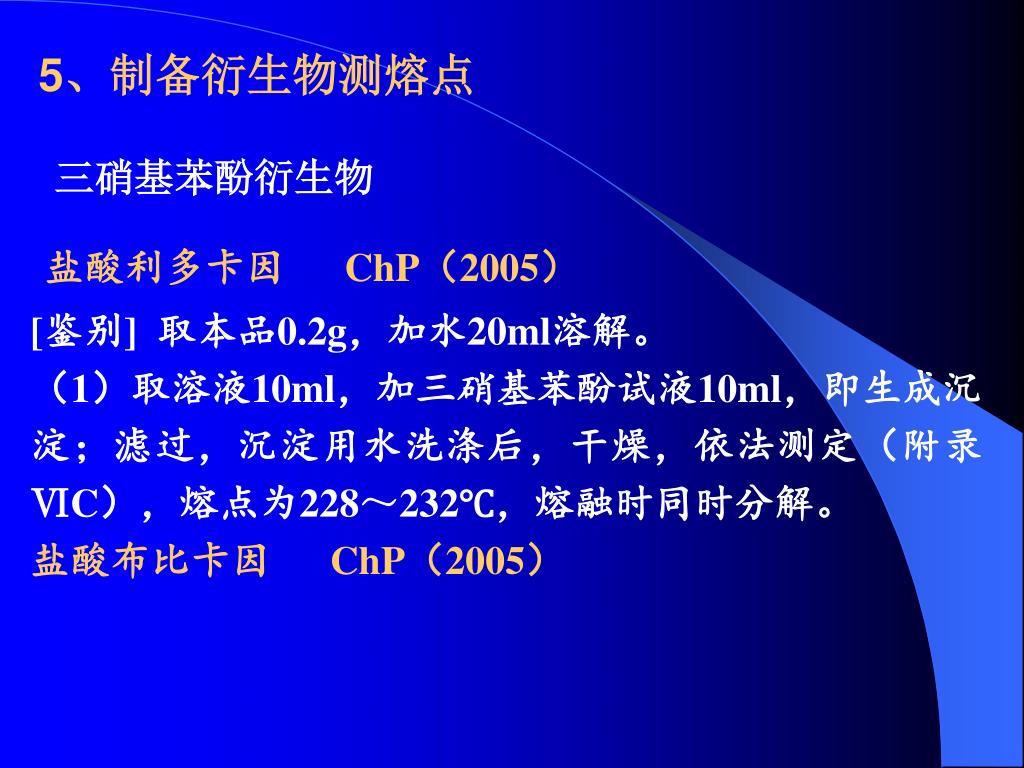 5、制备衍生物测熔点

三硝基苯酚衍生物

盐酸利多卡因 ChP（2005）

[鉴别] 取本品0.2g，加水20ml溶解。
（1）取溶液10ml，加三硝基苯酚试液10ml，即生成沉淀；滤过，沉淀用水洗涤后，干燥，依法测定（附录VIC），熔点为228～232℃，熔融时同时分解。
盐酸布比卡因 ChP（2005）